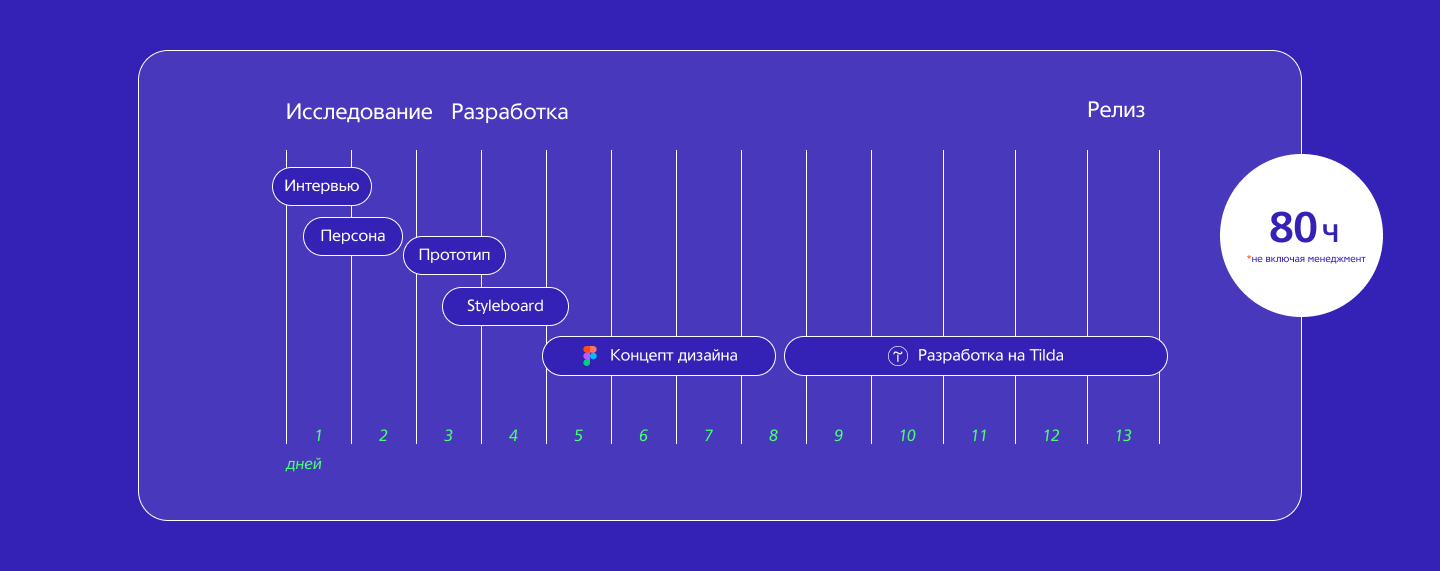 Исследование Разработка Релиз

Интервью
Персона
Прототип
Styleboard
Концепт дизайна
Разработка на Tilda

1 2 3 4 5 6 7 8 9 10 11 12 13
дней

80 ч
*не включая менеджмент